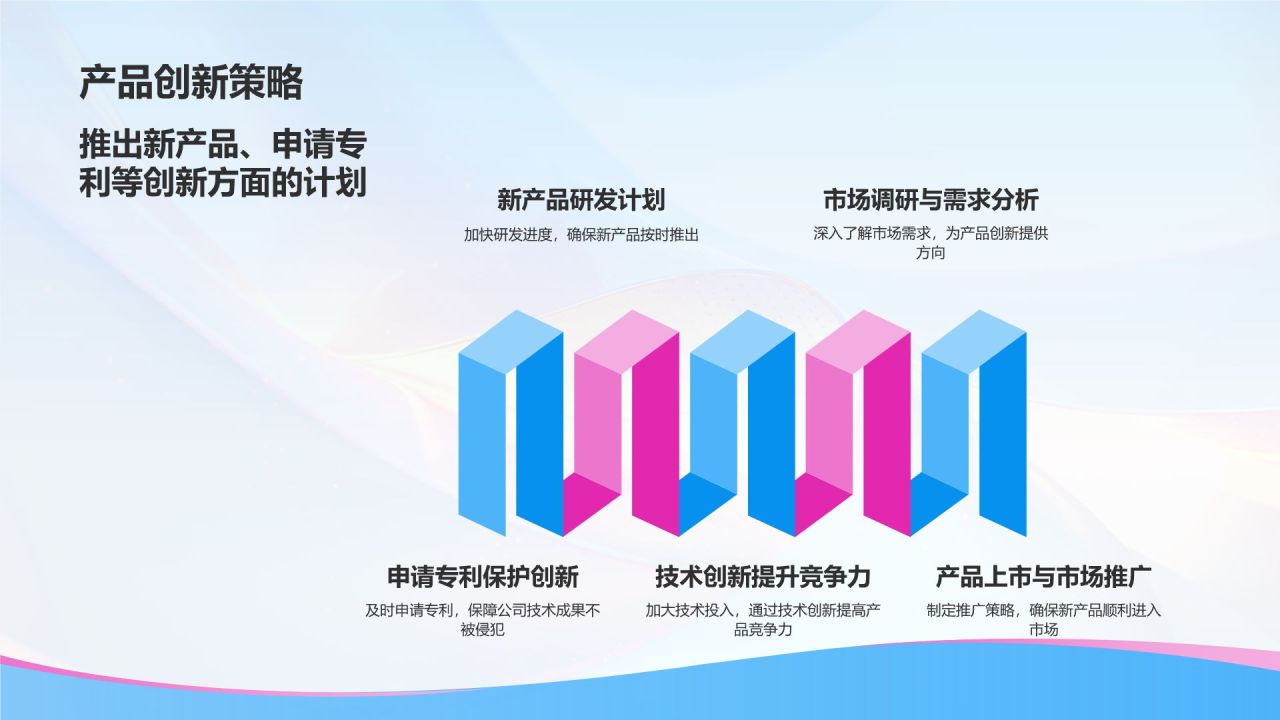 产品创新策略

推出新产品、申请专利等创新方面的计划

新产品研发计划

加快研发进度，确保新产品按时推出

市场调研与需求分析

深入了解市场需求，为产品创新提供方向

申请专利保护创新

及时申请专利，保障公司技术成果不被侵犯

技术创新提升竞争力

加大技术投入，通过技术创新提高产品竞争力

产品上市与市场推广

制定推广策略，确保新产品顺利进入市场